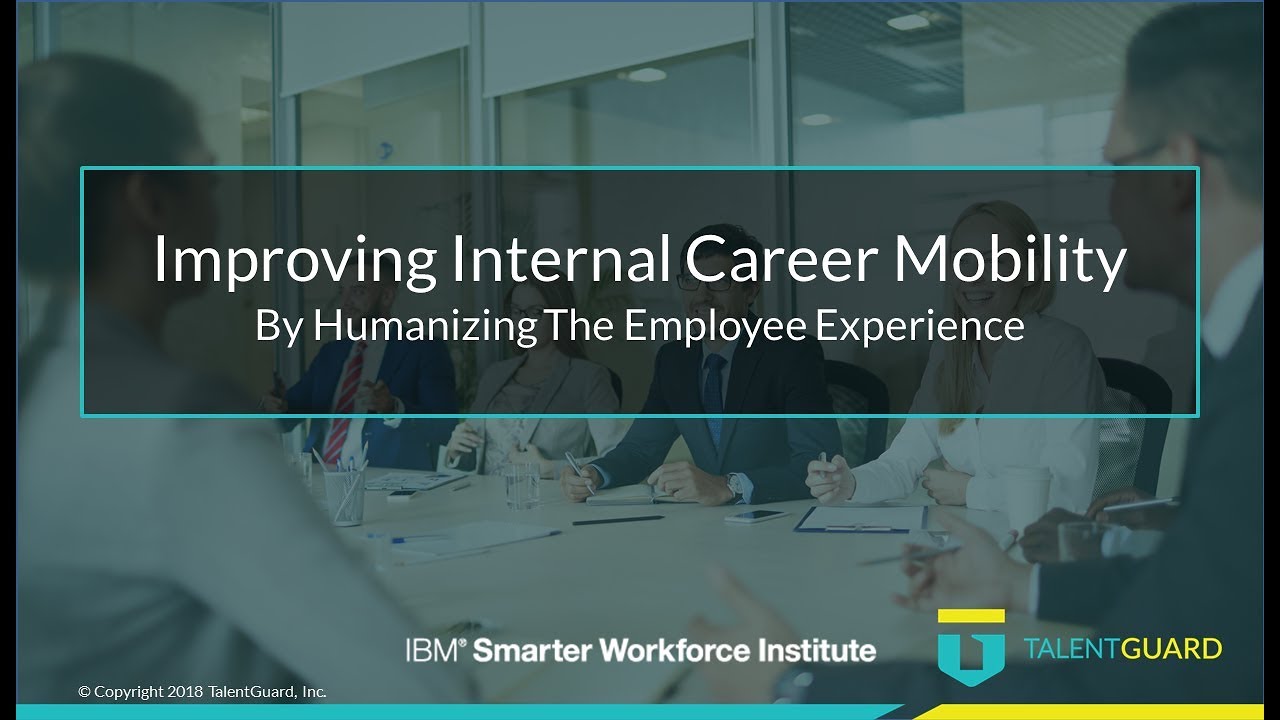 Improving Internal Career Mobility
By Humanizing The Employee Experience

IBM® Smarter Workforce Institute

TALENTGUARD

© Copyright 2018 TalentGuard, Inc.